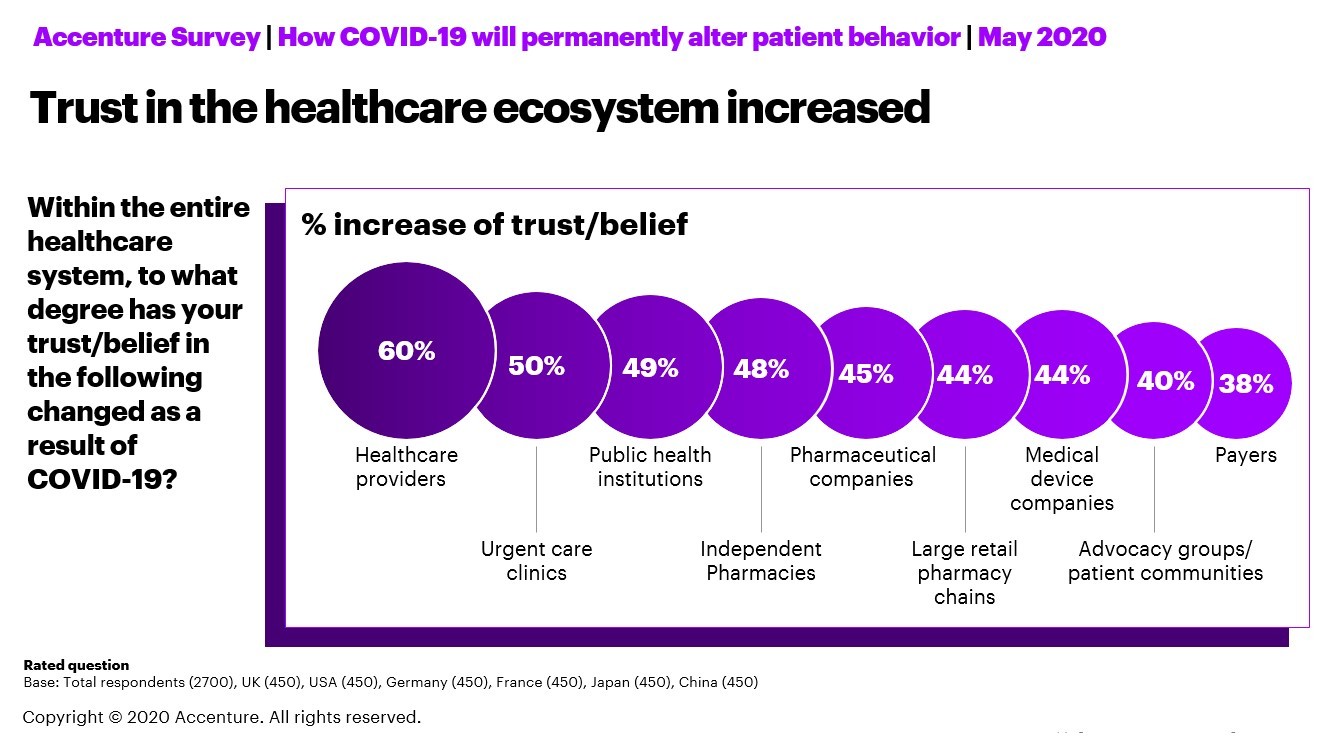 Accenture Survey | How COVID-19 will permanently alter patient behavior | May 2020

Trust in the healthcare ecosystem increased

Within the entire healthcare system, to what degree has your trust/belief in the following changed as a result of COVID-19?

% increase of trust/belief

60%
Healthcare providers

50%
Urgent care clinics

49%
Public health institutions

48%
Independent Pharmacies

45%
Pharmaceutical companies

44%
Large retail pharmacy chains

44%
Medical device companies

40%
Advocacy groups/ patient communities

38%
Payers

Rated question
Base: Total respondents (2700), UK (450), USA (450), Germany (450), France (450), Japan (450), China (450)

Copyright © 2020 Accenture. All rights reserved.